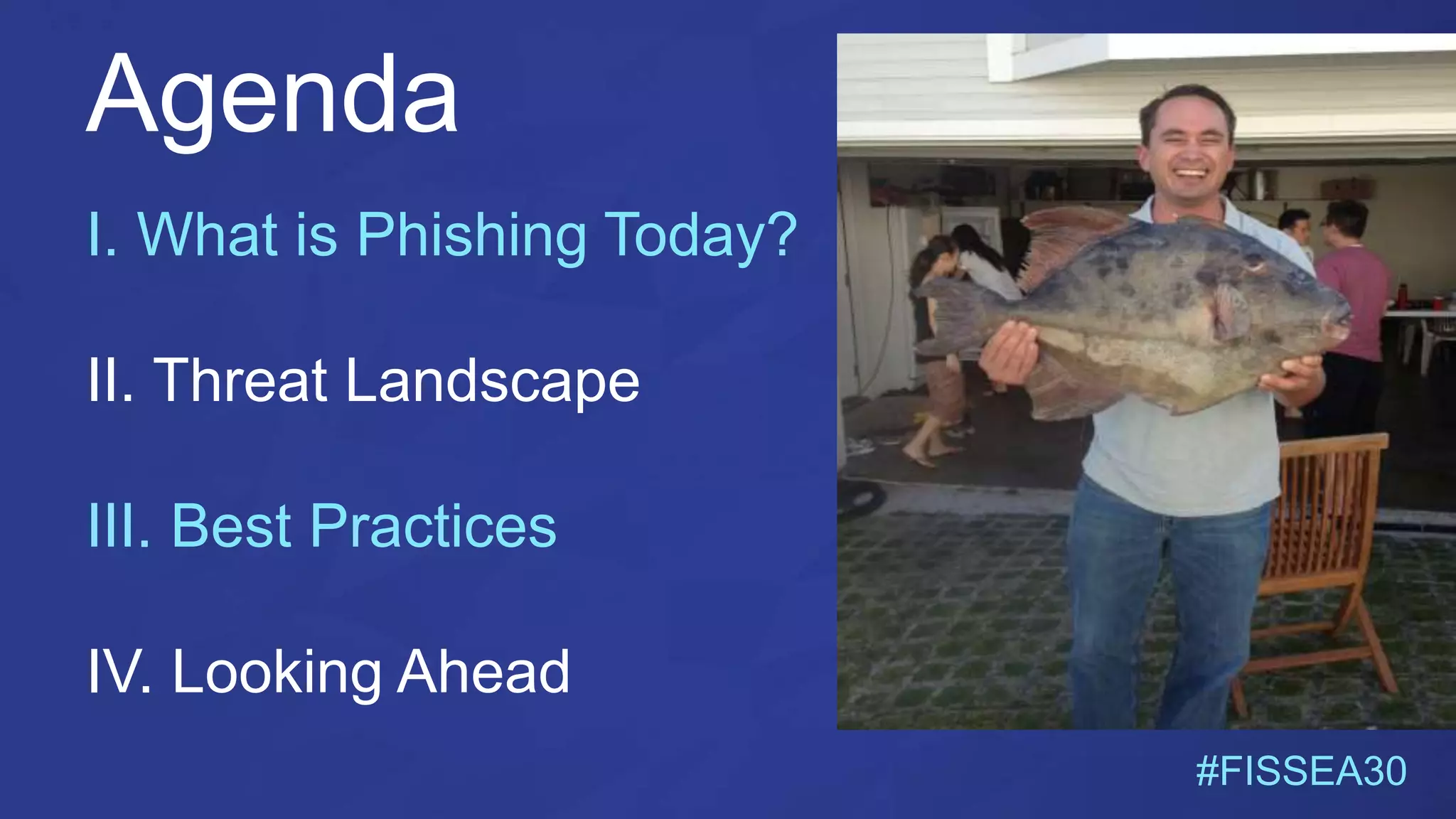 Agenda

I. What is Phishing Today?

II. Threat Landscape

III. Best Practices

IV. Looking Ahead

#FISSEA30